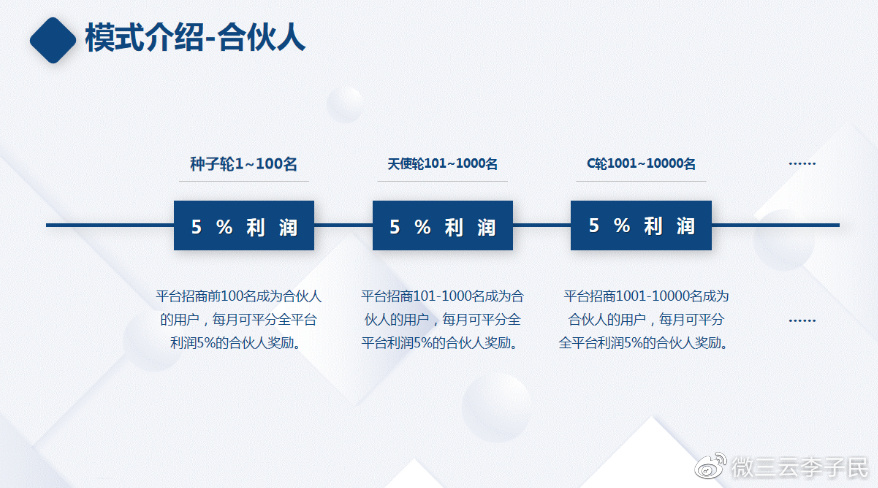 模式介绍-合伙人

种子轮1~100名

5 % 利 润

平台招商前100名成为合伙人的用户，每月可平分全平台利润5%的合伙人奖励。

天使轮101~1000名

5 % 利 润

平台招商101-1000名成为合伙人的用户，每月可平分全平台利润5%的合伙人奖励。

C轮1001~10000名

5 % 利 润

平台招商1001-10000名成为合伙人的用户，每月可平分全平台利润5%的合伙人奖励。

……

……

微三云李子民